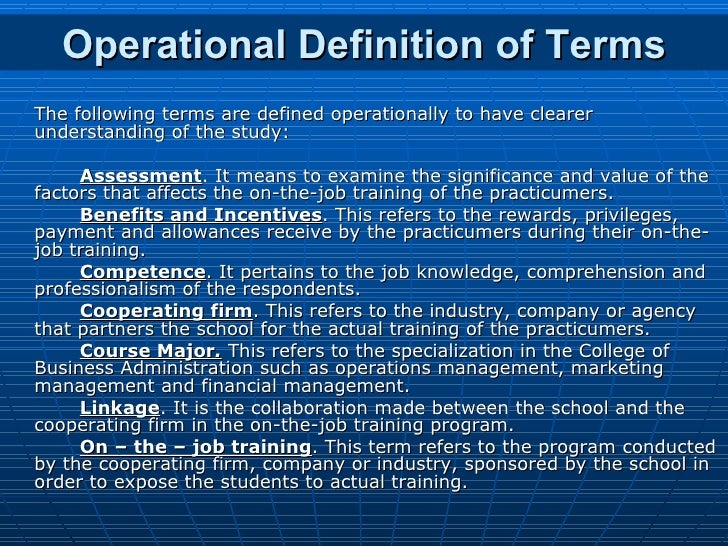 Operational Definition of Terms

The following terms are defined operationally to have clearer understanding of the study:

Assessment. It means to examine the significance and value of the factors that affects the on-the-job training of the practicumers.

Benefits and Incentives. This refers to the rewards, privileges, payment and allowances receive by the practicumers during their on-the-job training.

Competence. It pertains to the job knowledge, comprehension and professionalism of the respondents.

Cooperating firm. This refers to the industry, company or agency that partners the school for the actual training of the practicumers.

Course Major. This refers to the specialization in the College of Business Administration such as operations management, marketing management and financial management.

Linkage. It is the collaboration made between the school and the cooperating firm in the on-the-job training program.

On – the – job training. This term refers to the program conducted by the cooperating firm, company or industry, sponsored by the school in order to expose the students to actual training.